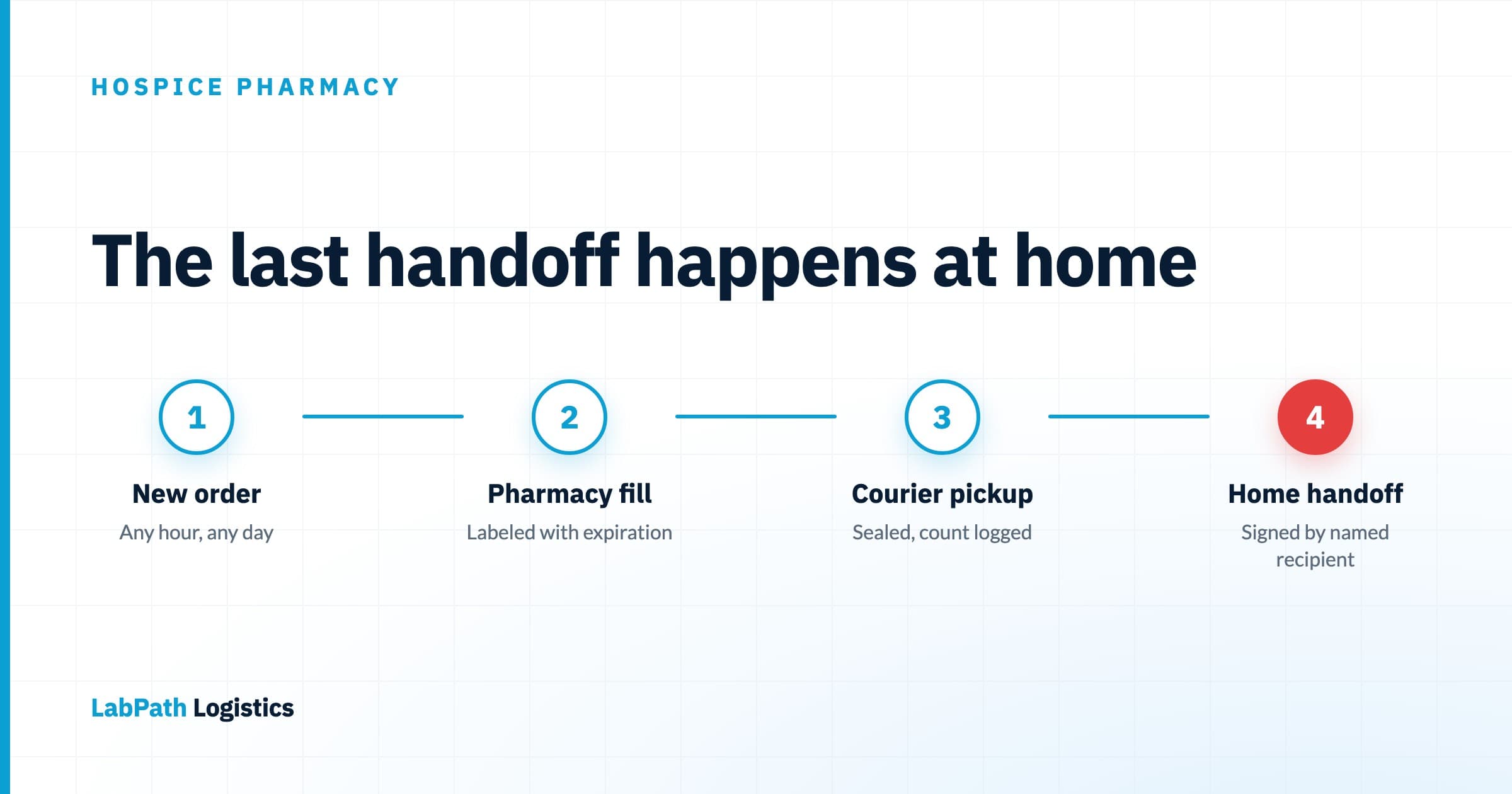 HOSPICE PHARMACY

The last handoff happens at home

1

New order

Any hour, any day

2

Pharmacy fill

Labeled with expiration

3

Courier pickup

Sealed, count logged

4

Home handoff

Signed by named recipient

LabPath Logistics